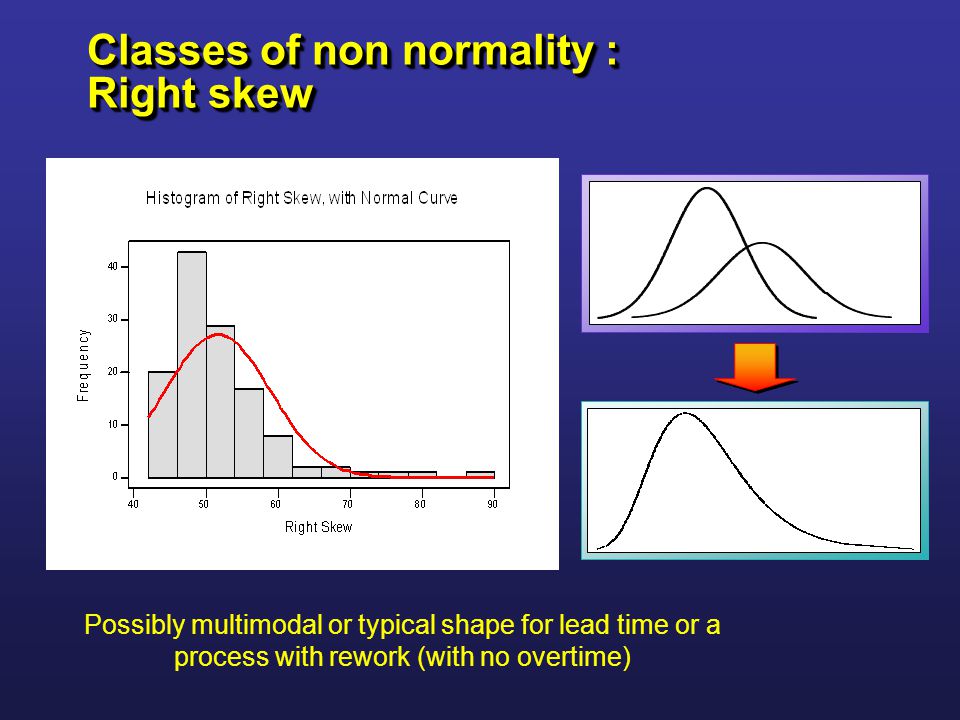 Classes of non normality :
Right skew

Histogram of Right Skew, with Normal Curve

Frequency

40
30
20
10
0

40
50
60
70
80
90

Right Skew

Possibly multimodal or typical shape for lead time or a process with rework (with no overtime)